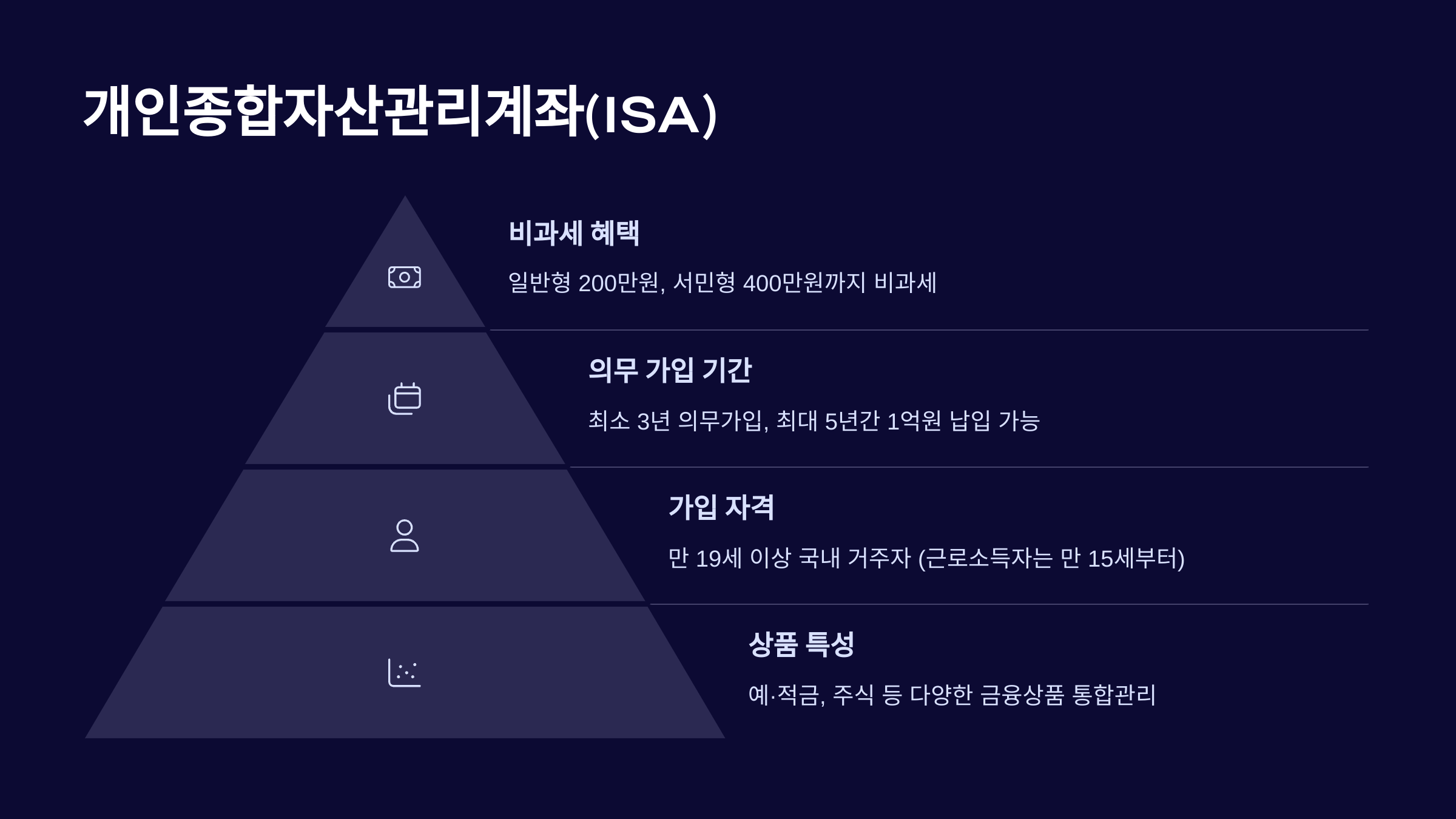 개인종합자산관리계좌(ISA)

비과세 혜택

일반형 200만원, 서민형 400만원까지 비과세

의무 가입 기간

최소 3년 의무가입, 최대 5년간 1억원 납입 가능

가입 자격

만 19세 이상 국내 거주자 (근로소득자는 만 15세부터)

상품 특성

예·적금, 주식 등 다양한 금융상품 통합관리